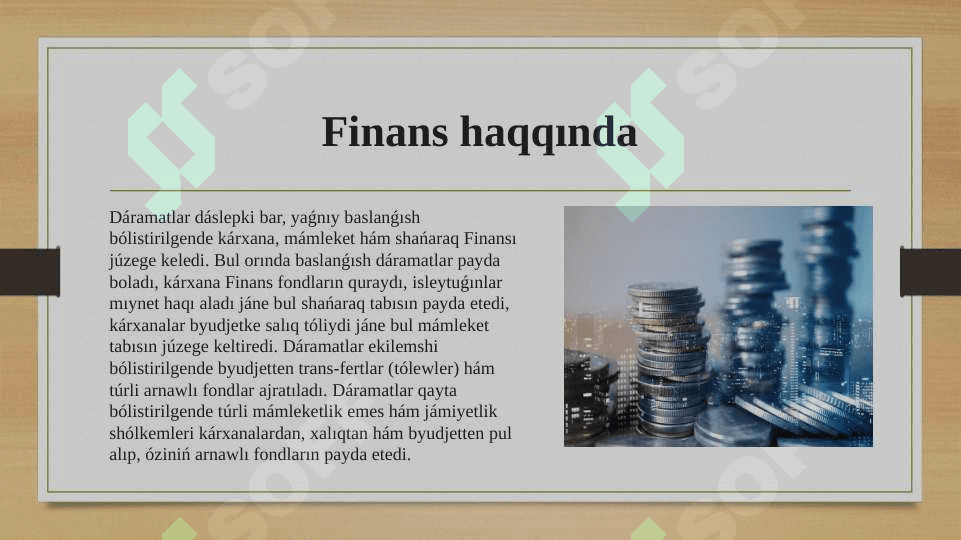 Finans haqqında

Dáramatlar dáslepki bar, yaǵnıy baslanǵısh bólistirilgende kárxana, mámleket hám shańaraq Finansı júzege keledi. Bul orında baslanǵısh dáramatlar payda boladı, kárxana Finans fondların quraydı, isleytuǵınlar mıynet haqı aladı jáne bul shańaraq tabısın payda etedi, kárxanalar byudjetke salıq tóliydi jáne bul mámleket tabısın júzege keltiredi. Dáramatlar ekilemshi bólistirilgende byudjetten trans-fertlar (tólewler) hám túrli arnawlı fondlar ajratıladı. Dáramatlar qayta bólistirilgende túrli mámleketlik emes hám jámiyetlik shólkemleri kárxanalardan, xalıqtan hám byudjetten pul alıp, óziniń arnawlı fondların payda etedi.